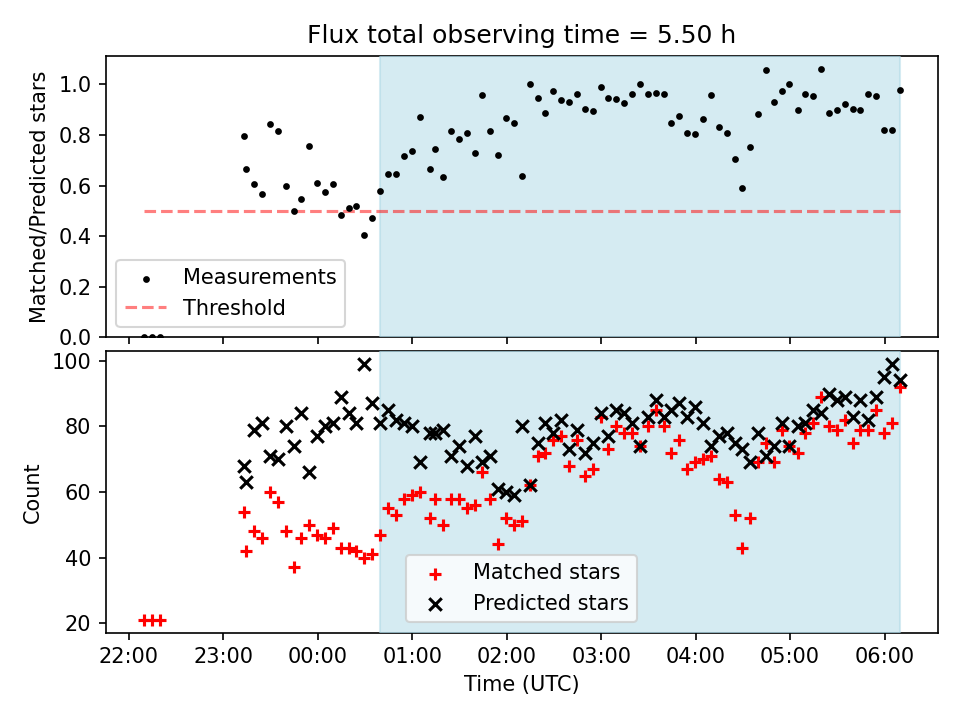 Flux total observing time = 5.50 h

Matched/Predicted stars

1.0
0.8
0.6
0.4
0.2
0.0

Measurements
Threshold

Count

100
80
60
40
20

Matched stars
Predicted stars

22:00 23:00 00:00 01:00 02:00 03:00 04:00 05:00 06:00

Time (UTC)